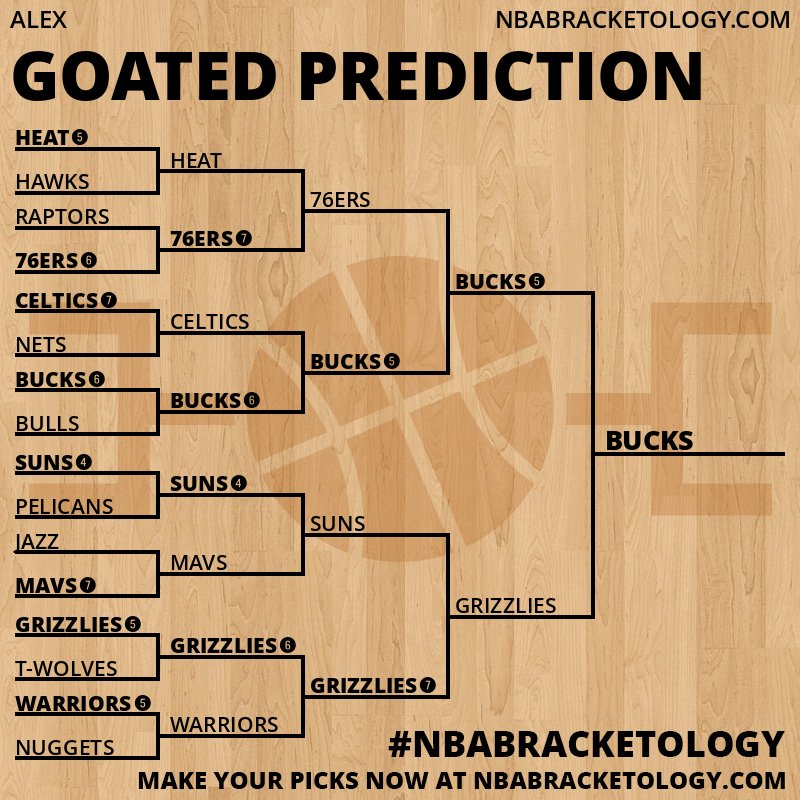 ALEX

NBABRACKETOLOGY.COM

GOATED PREDICTION

HEAT 5
HAWKS
RAPTORS
76ERS 6
CELTICS 7
NETS
BUCKS 6
BULLS
SUNS 4
PELICANS
JAZZ
MAVS 7
GRIZZLIES 5
T-WOLVES
WARRIORS 5
NUGGETS

HEAT
76ERS 7
CELTICS
BUCKS 6
SUNS 4
MAVS
GRIZZLIES 6
WARRIORS

76ERS
BUCKS 5
SUNS
GRIZZLIES 7

BUCKS 5
GRIZZLIES

BUCKS

#NBABRACKETOLOGY

MAKE YOUR PICKS NOW AT NBABRACKETOLOGY.COM